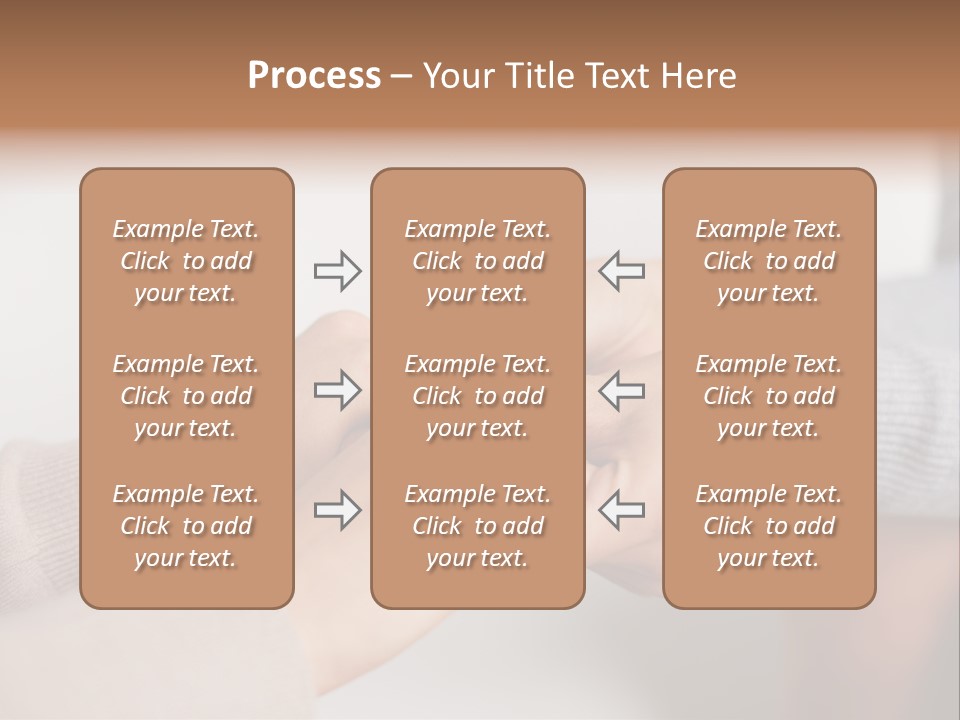 Process – Your Title Text Here

Example Text. Click to add your text.

Example Text. Click to add your text.

Example Text. Click to add your text.

Example Text. Click to add your text.

Example Text. Click to add your text.

Example Text. Click to add your text.

Example Text. Click to add your text.

Example Text. Click to add your text.

Example Text. Click to add your text.